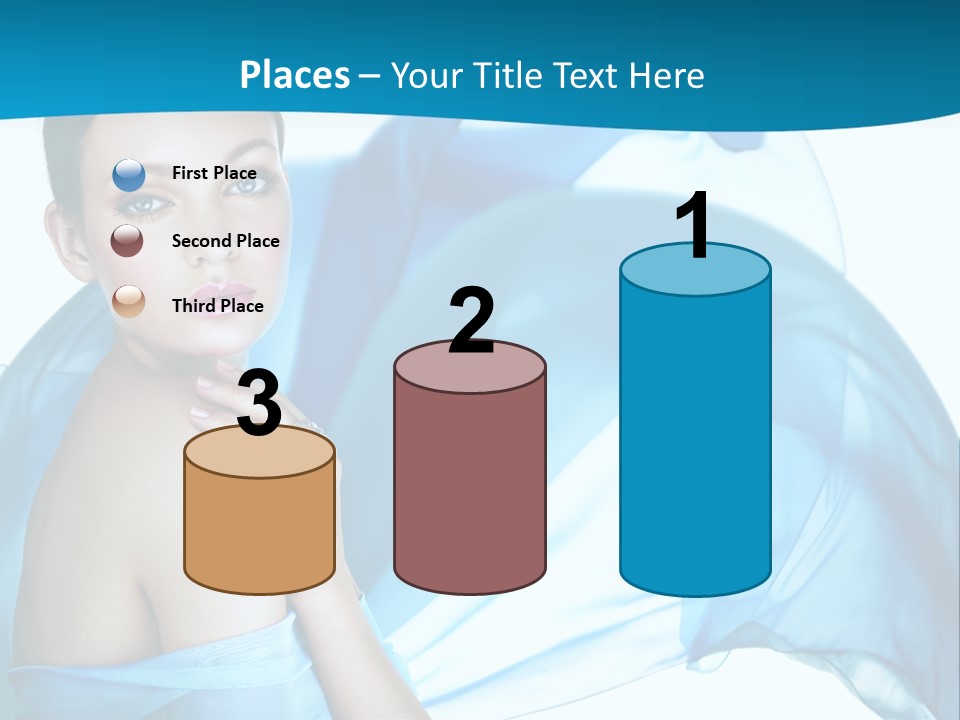 Places – Your Title Text Here

First Place

Second Place

Third Place

3

2

1